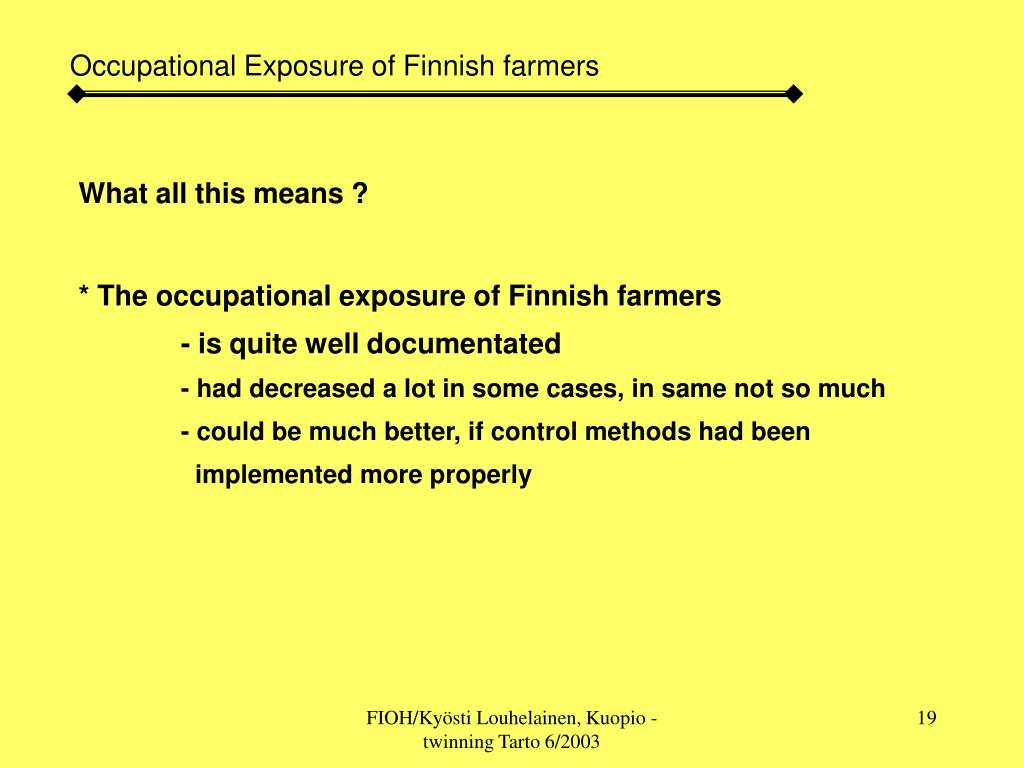 Occupational Exposure of Finnish farmers

What all this means ?

* The occupational exposure of Finnish farmers
- is quite well documentated
- had decreased a lot in some cases, in same not so much
- could be much better, if control methods had been implemented more properly

FIOH/Kyösti Louhelainen, Kuopio - twinning Tarto 6/2003

19